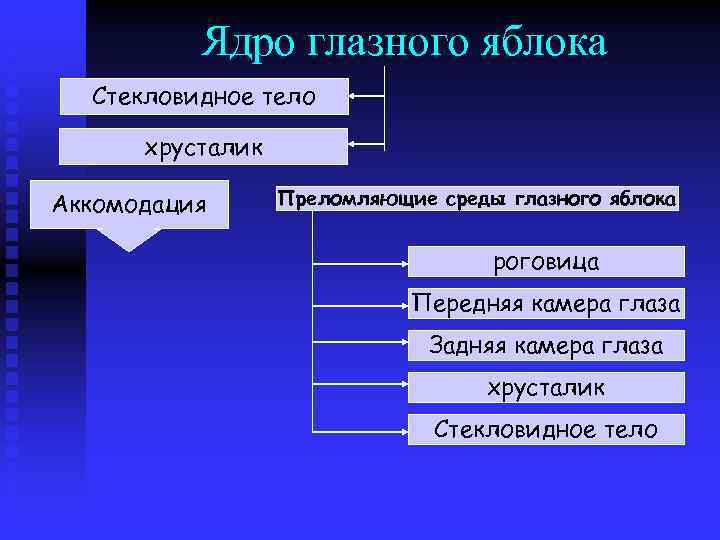 Ядро глазного яблока

Стекловидное тело

хрусталик

Аккомодация

Преломляющие среды глазного яблока

роговица

Передняя камера глаза

Задняя камера глаза

хрусталик

Стекловидное тело